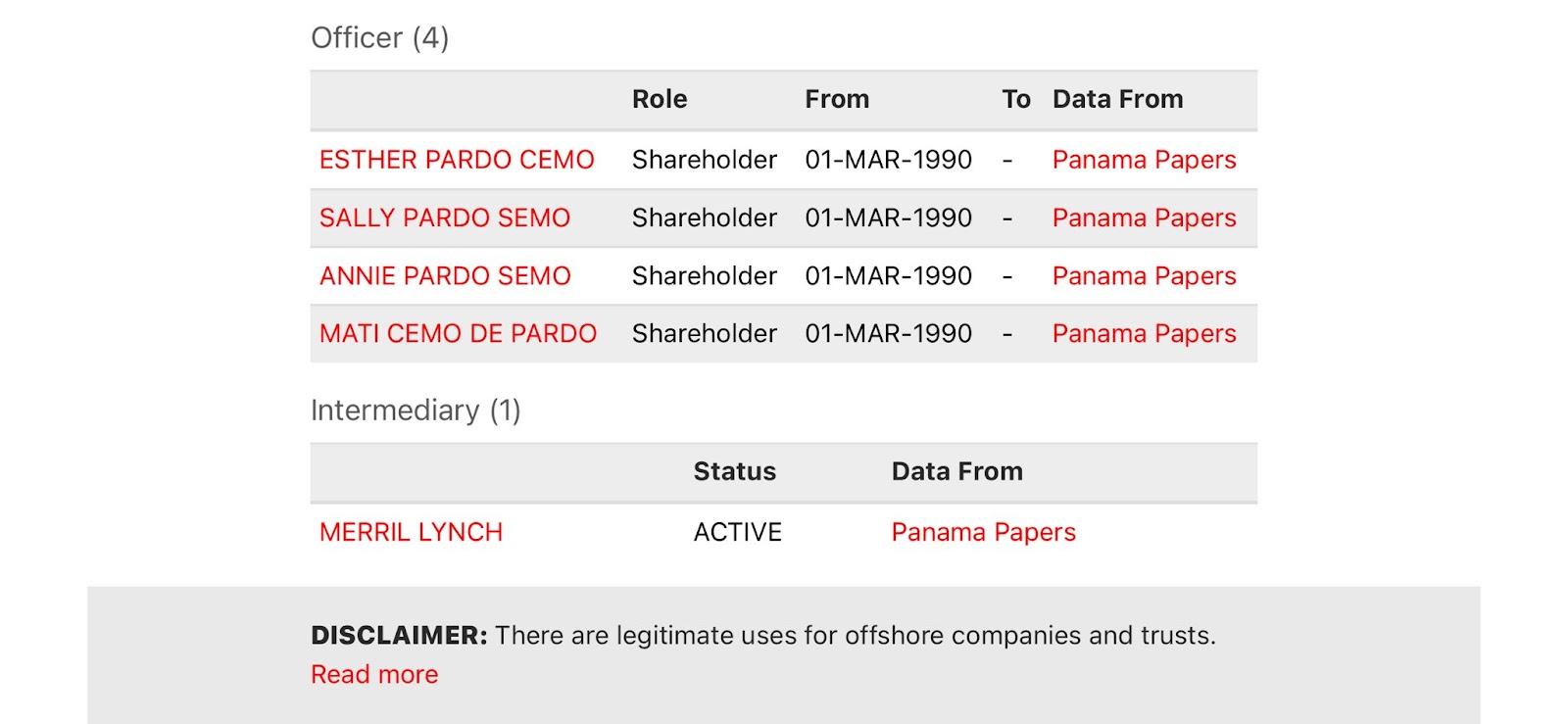 Officer (4)

| | Role | From | To | Data From |
|---|---|---|---|---|
| ESTHER PARDO CEMO | Shareholder | 01-MAR-1990 | - | Panama Papers |
| SALLY PARDO SEMO | Shareholder | 01-MAR-1990 | - | Panama Papers |
| ANNIE PARDO SEMO | Shareholder | 01-MAR-1990 | - | Panama Papers |
| MATI CEMO DE PARDO | Shareholder | 01-MAR-1990 | - | Panama Papers |

Intermediary (1)

| | Status | Data From |
|---|---|---|
| MERRIL LYNCH | ACTIVE | Panama Papers |

**DISCLAIMER:** There are legitimate uses for offshore companies and trusts.
Read more